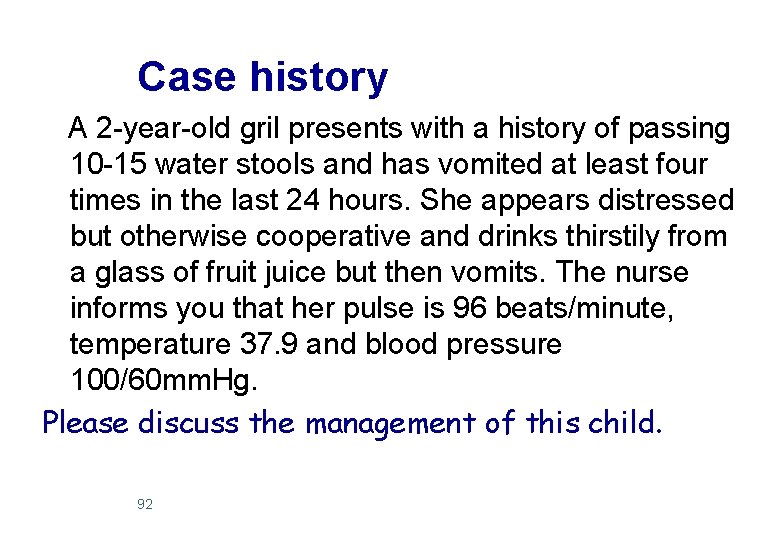 Case history

A 2-year-old gril presents with a history of passing 10-15 water stools and has vomited at least four times in the last 24 hours. She appears distressed but otherwise cooperative and drinks thirstily from a glass of fruit juice but then vomits. The nurse informs you that her pulse is 96 beats/minute, temperature 37.9 and blood pressure 100/60mmHg.

Please discuss the management of this child.

92